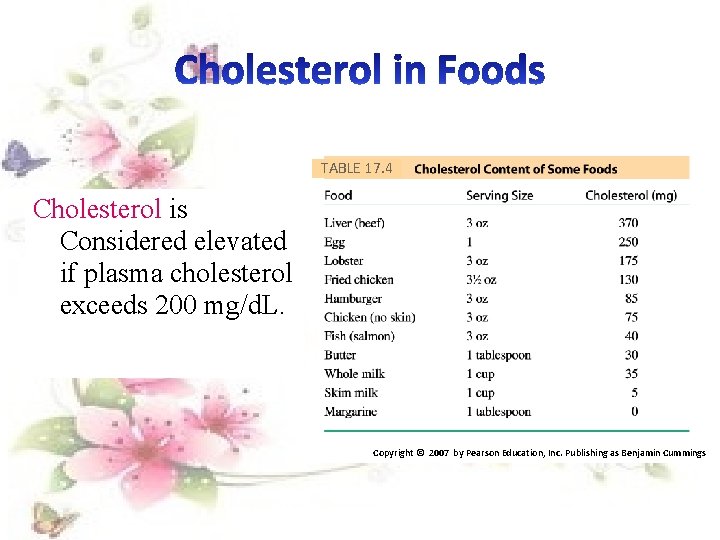 Cholesterol in Foods

Cholesterol is Considered elevated if plasma cholesterol exceeds 200 mg/dL.

TABLE 17.4 Cholesterol Content of Some Foods

| Food | Serving Size | Cholesterol (mg) |
|---|---|---|
| Liver (beef) | 3 oz | 370 |
| Egg | 1 | 250 |
| Lobster | 3 oz | 175 |
| Fried chicken | 3½ oz | 130 |
| Hamburger | 3 oz | 85 |
| Chicken (no skin) | 3 oz | 75 |
| Fish (salmon) | 3 oz | 40 |
| Butter | 1 tablespoon | 30 |
| Whole milk | 1 cup | 35 |
| Skim milk | 1 cup | 5 |
| Margarine | 1 tablespoon | 0 |

Copyright © 2007 by Pearson Education, Inc. Publishing as Benjamin Cummings